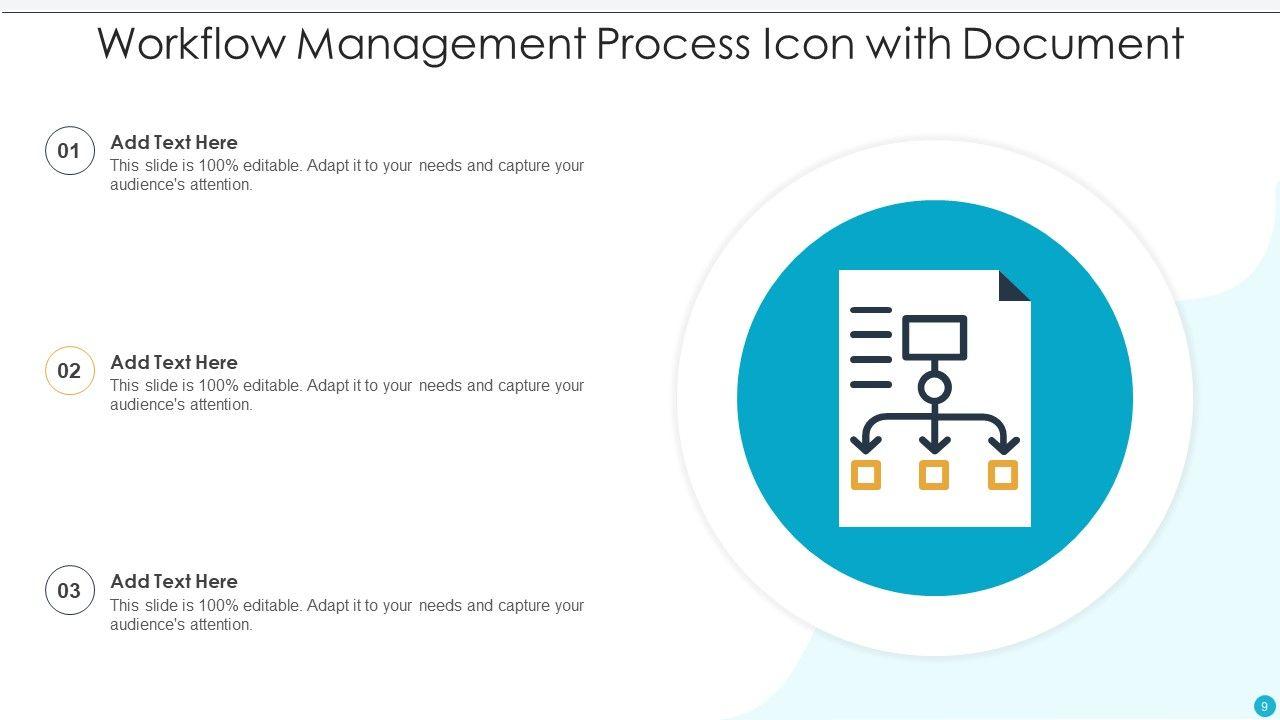 Workflow Management Process Icon with Document

01
Add Text Here
This slide is 100% editable. Adapt it to your needs and capture your audience's attention.

02
Add Text Here
This slide is 100% editable. Adapt it to your needs and capture your audience's attention.

03
Add Text Here
This slide is 100% editable. Adapt it to your needs and capture your audience's attention.

9